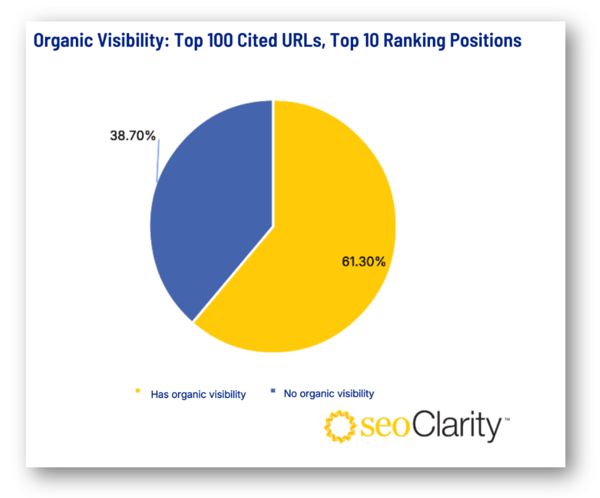 Organic Visibility: Top 100 Cited URLs, Top 10 Ranking Positions

38.70%

61.30%

Has organic visibility
No organic visibility

seoClarity™